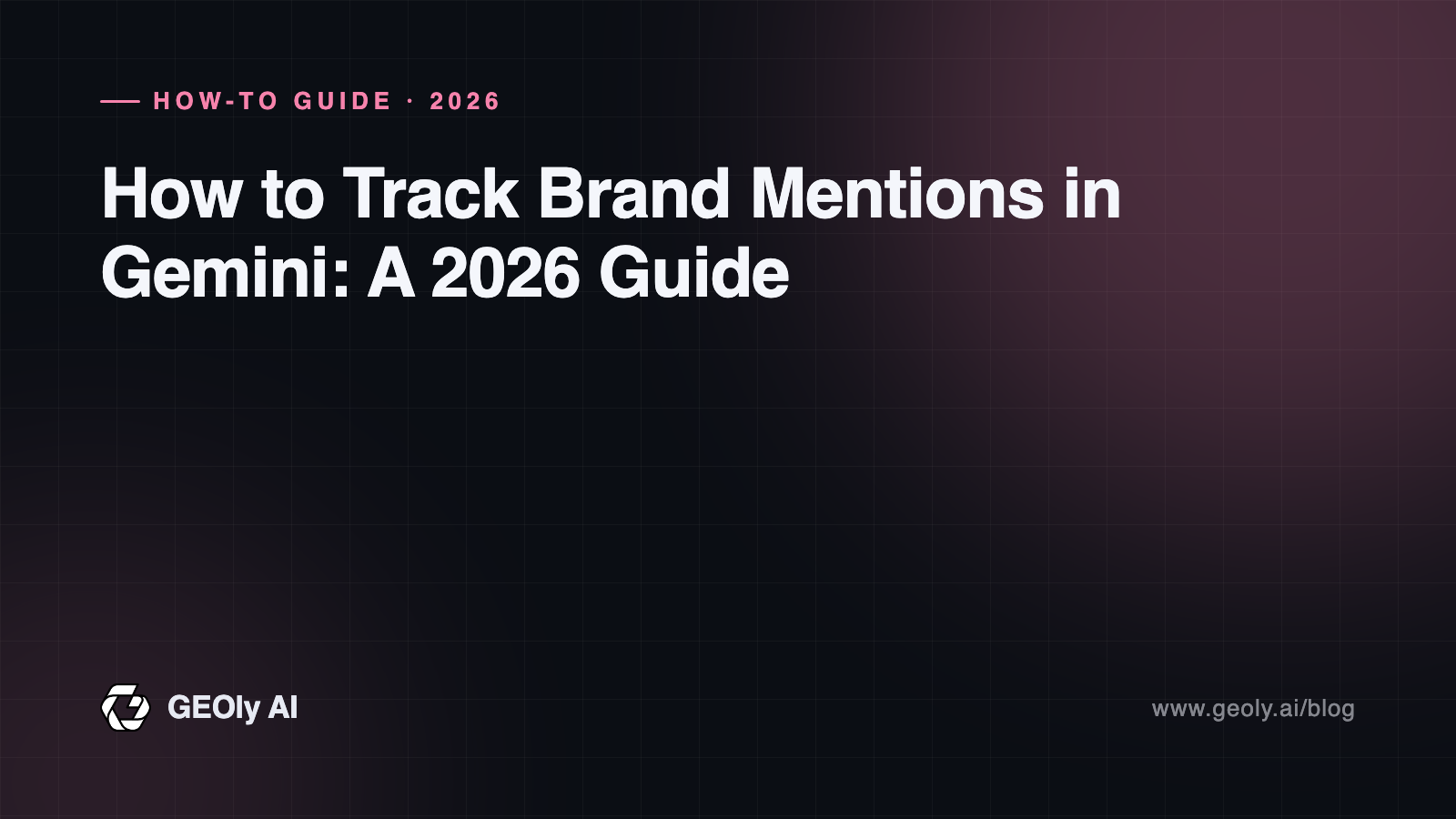 HOW-TO GUIDE · 2026

How to Track Brand Mentions in Gemini: A 2026 Guide

GEOly AI

www.geoly.ai/blog